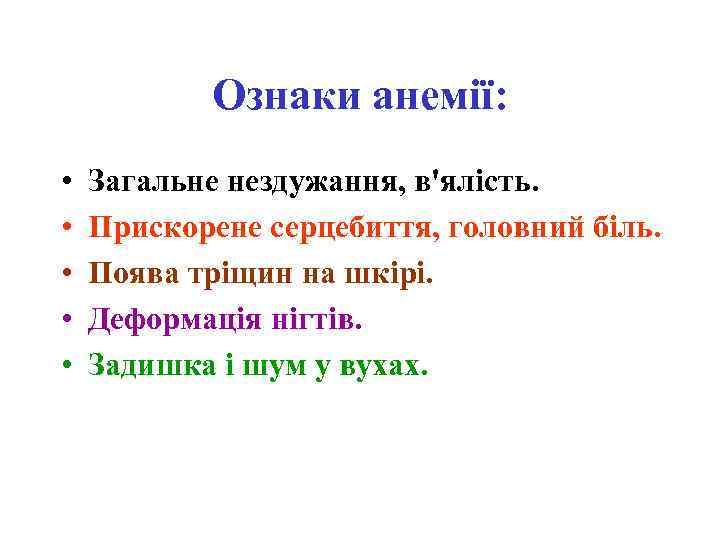 Ознаки анемії:

• Загальне нездужання, в'ялість.
• Прискорене серцебиття, головний біль.
• Поява тріщин на шкірі.
• Деформація нігтів.
• Задишка і шум у вухах.